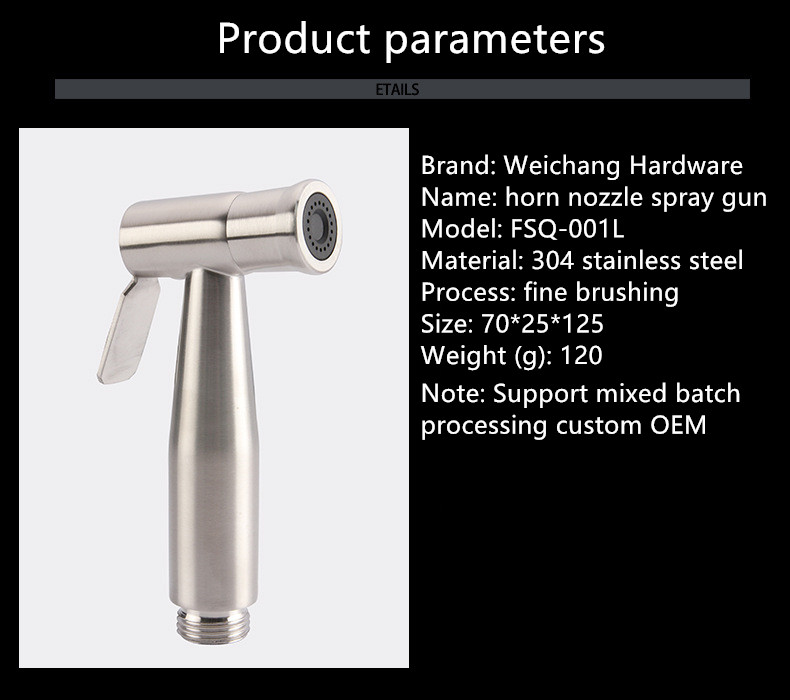 Product parameters

ETAILS

Brand: Weichang Hardware
Name: horn nozzle spray gun
Model: FSQ-001L
Material: 304 stainless steel
Process: fine brushing
Size: 70*25*125
Weight (g): 120
Note: Support mixed batch processing custom OEM